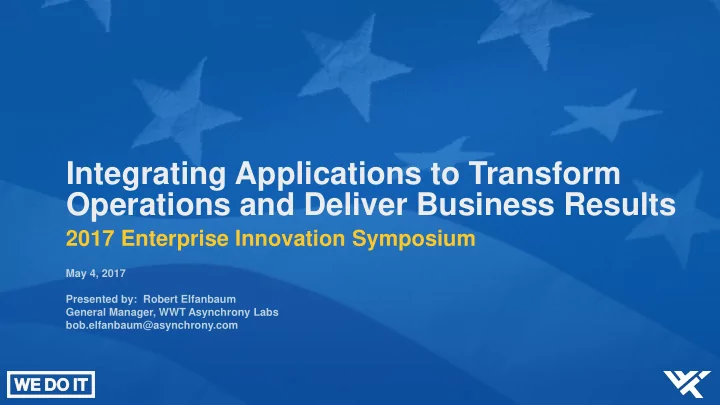 Integrating Applications to Transform Operations and Deliver Business Results

2017 Enterprise Innovation Symposium

May 4, 2017

Presented by: Robert Elfanbaum
General Manager, WWT Asynchrony Labs
bob.elfanbaum@asynchrony.com

WE DO IT